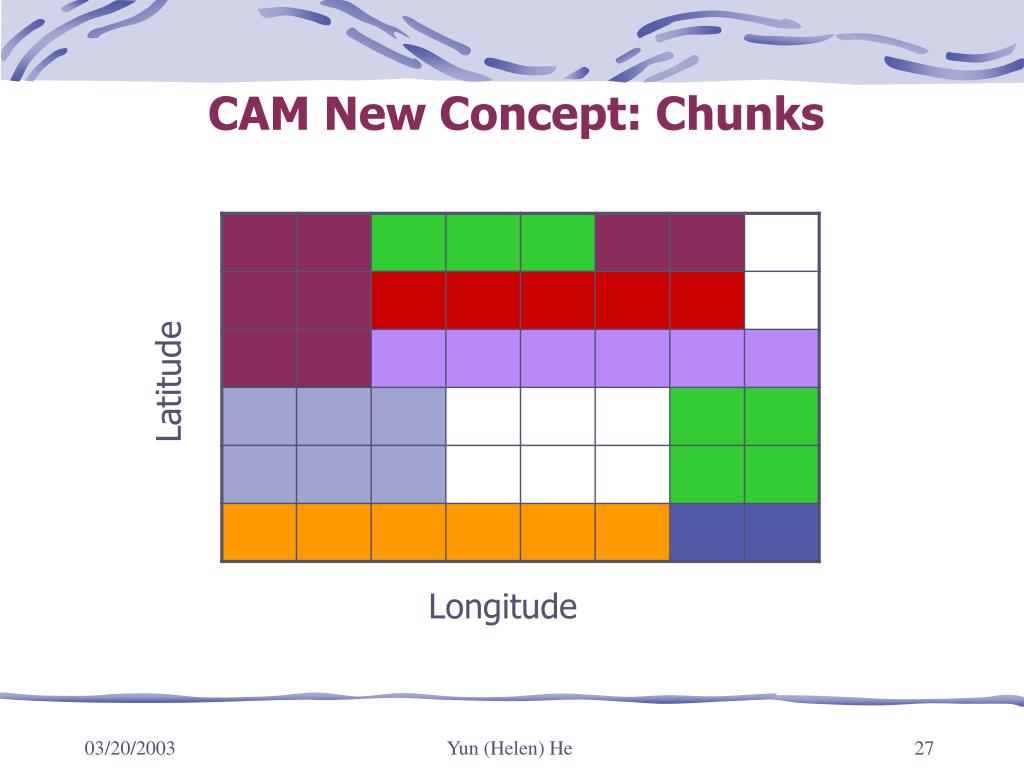 CAM New Concept: Chunks

Latitude

Longitude

03/20/2003

Yun (Helen) He

27